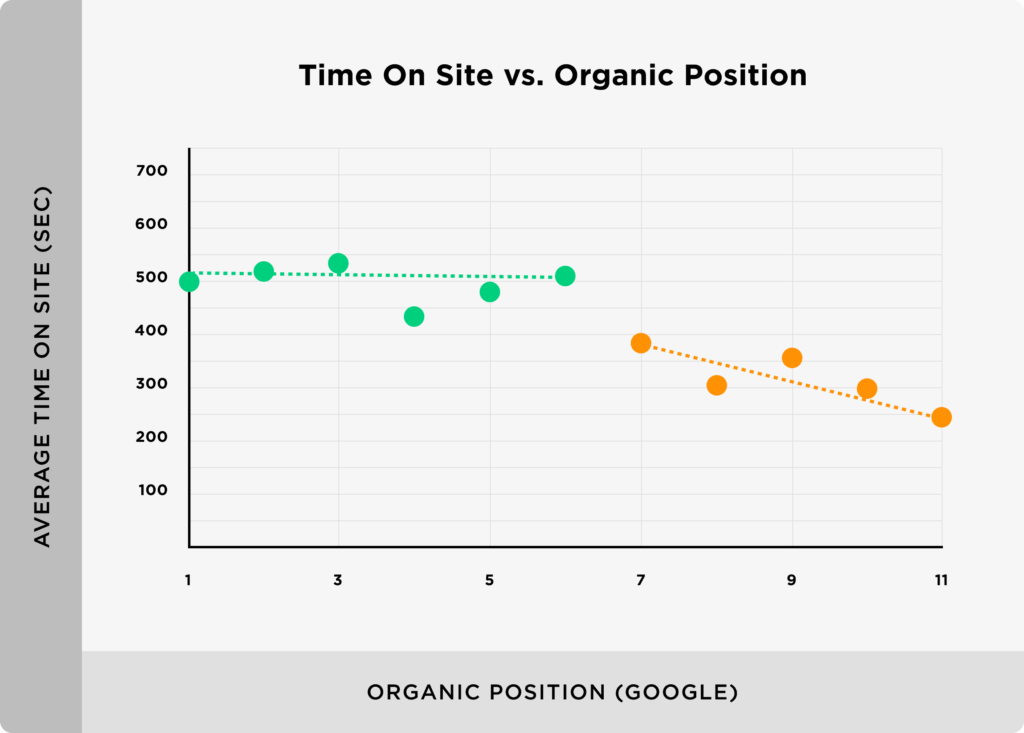 Time On Site vs. Organic Position

AVERAGE TIME ON SITE (SEC)

700
600
500
400
300
200
100

1
3
5
7
9
11

ORGANIC POSITION (GOOGLE)